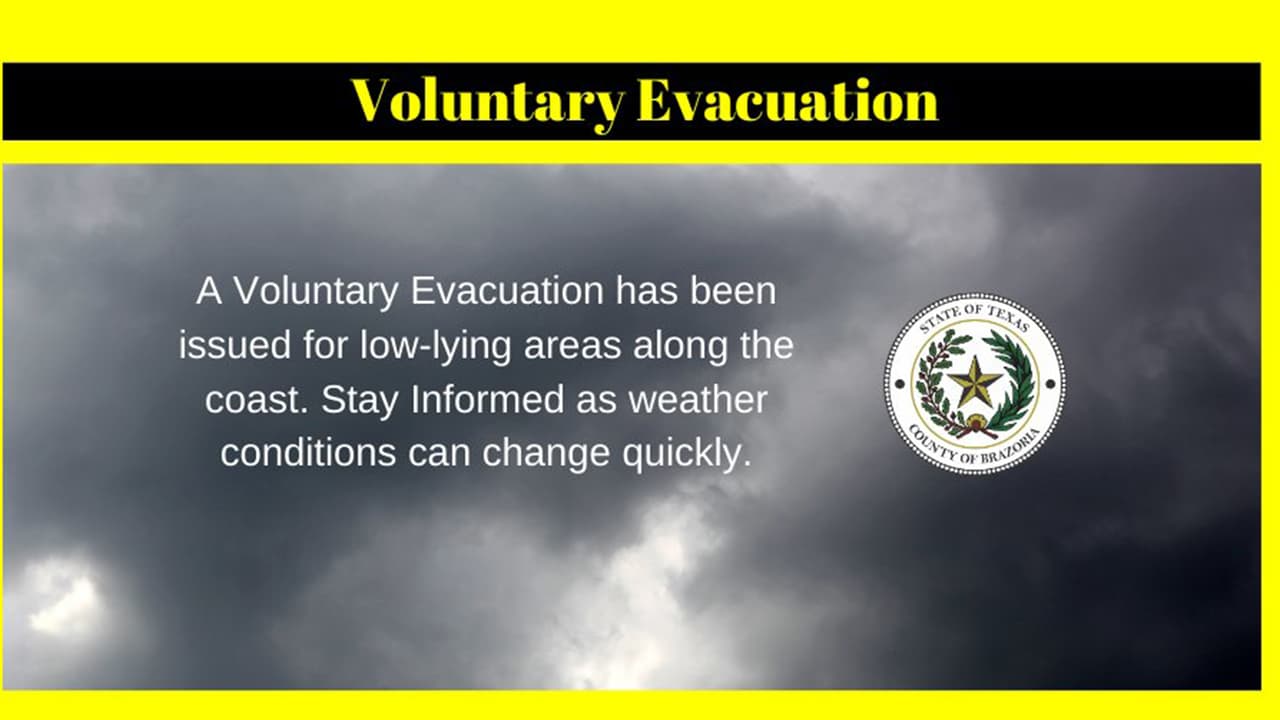 Voluntary Evacuation

A Voluntary Evacuation has been issued for low-lying areas along the coast. Stay Informed as weather conditions can change quickly.

STATE OF TEXAS
COUNTY OF BRAZORIA